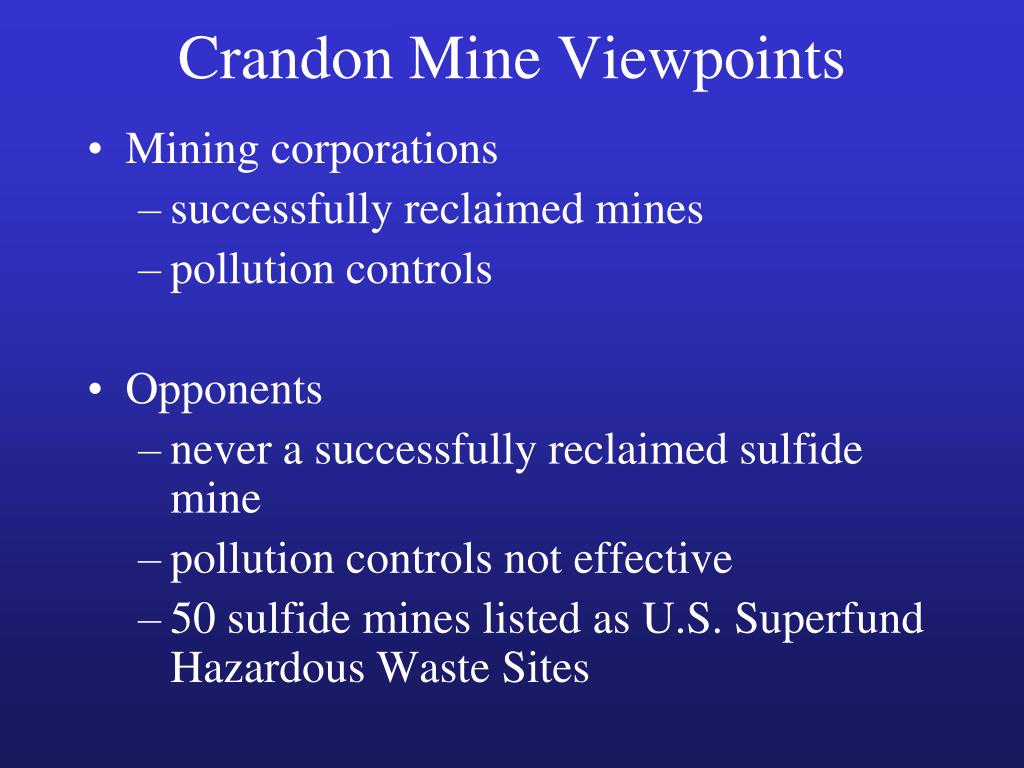 Crandon Mine Viewpoints

• Mining corporations
– successfully reclaimed mines
– pollution controls

• Opponents
– never a successfully reclaimed sulfide mine
– pollution controls not effective
– 50 sulfide mines listed as U.S. Superfund Hazardous Waste Sites